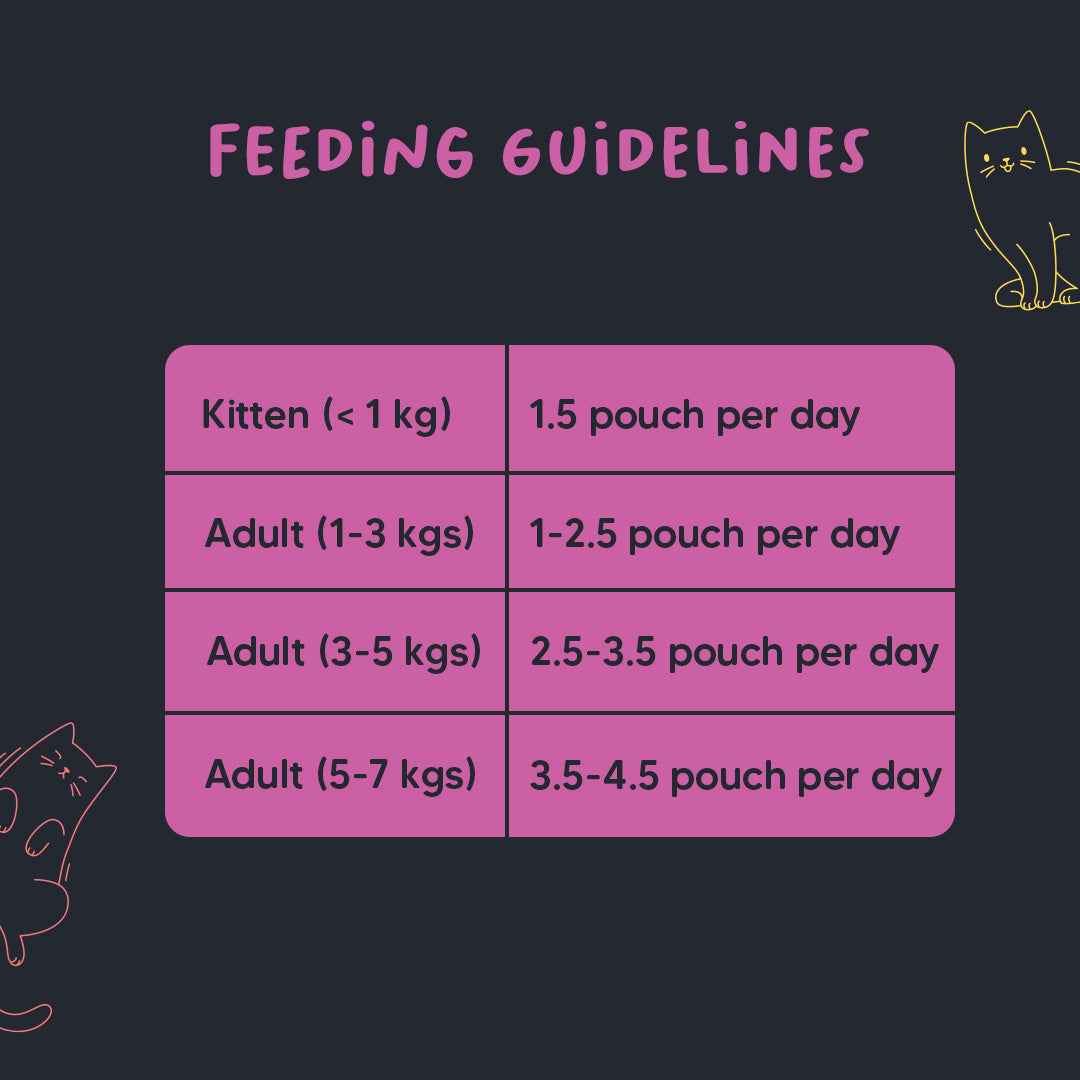 FEEDING GUIDELINES

| Kitten (< 1 kg) | 1.5 pouch per day |
|---|---|
| Adult (1-3 kgs) | 1-2.5 pouch per day |
| Adult (3-5 kgs) | 2.5-3.5 pouch per day |
| Adult (5-7 kgs) | 3.5-4.5 pouch per day |